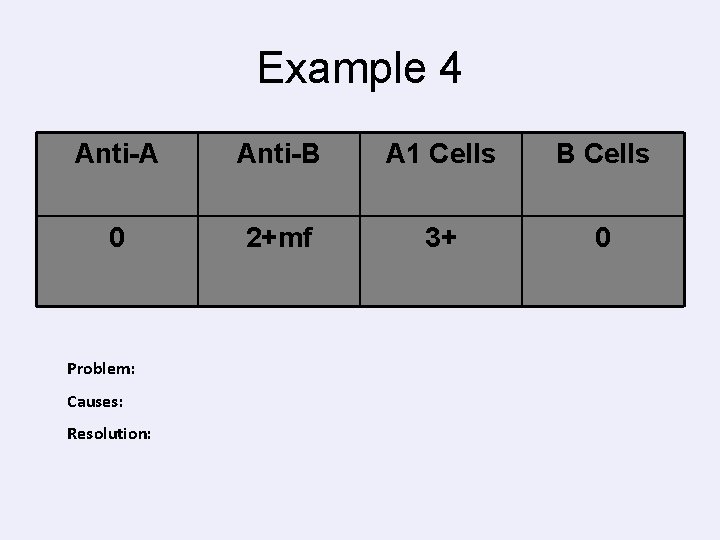 Example 4

| Anti-A | Anti-B | A1 Cells | B Cells |
|---|---|---|---|
| 0 | 2+mf | 3+ | 0 |

Problem:

Causes:

Resolution: